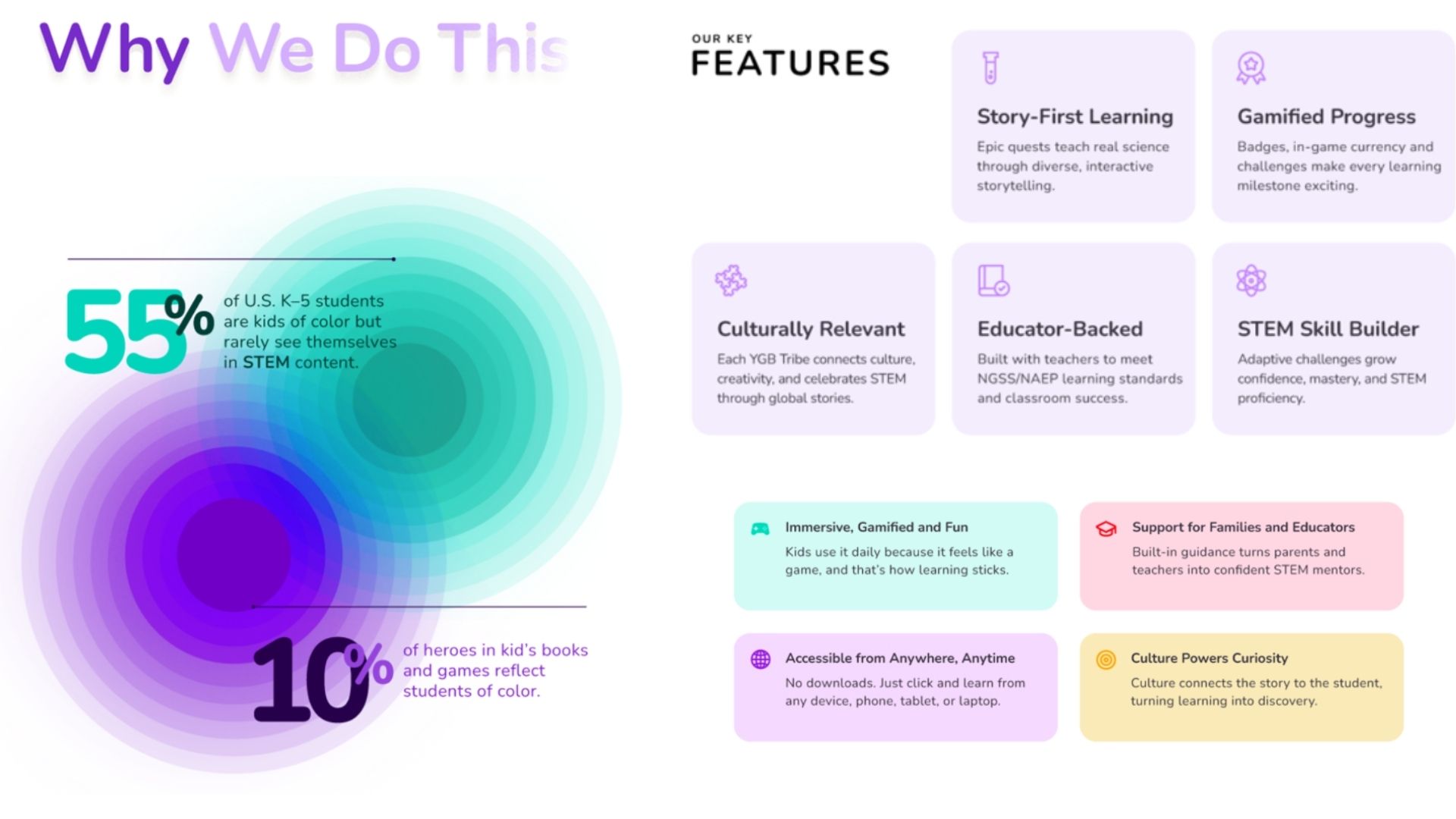 Why We Do This

55% of U.S. K–5 students are kids of color but rarely see themselves in STEM content.

10% of heroes in kid's books and games reflect students of color.

OUR KEY
FEATURES

Story-First Learning
Epic quests teach real science through diverse, interactive storytelling.

Gamified Progress
Badges, in-game currency and challenges make every learning milestone exciting.

Culturally Relevant
Each YGB Tribe connects culture, creativity, and celebrates STEM through global stories.

Educator-Backed
Built with teachers to meet NGSS/NAEP learning standards and classroom success.

STEM Skill Builder
Adaptive challenges grow confidence, mastery, and STEM proficiency.

Immersive, Gamified and Fun
Kids use it daily because it feels like a game, and that's how learning sticks.

Support for Families and Educators
Built-in guidance turns parents and teachers into confident STEM mentors.

Accessible from Anywhere, Anytime
No downloads. Just click and learn from any device, phone, tablet, or laptop.

Culture Powers Curiosity
Culture connects the story to the student, turning learning into discovery.